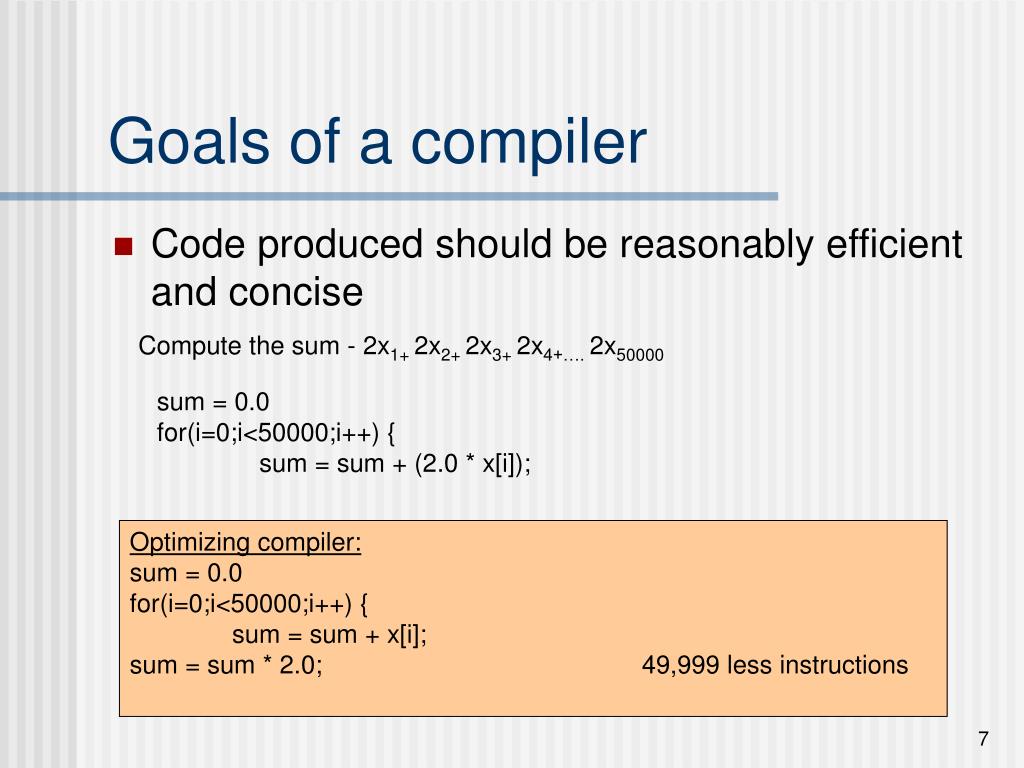 Goals of a compiler

Code produced should be reasonably efficient and concise

Compute the sum - $2x_{1+}$ $2x_{2+}$ $2x_{3+}$ $2x_{4+....}$ $2x_{50000}$

sum = 0.0
for(i=0;i<50000;i++) {
sum = sum + (2.0 * x[i]);

Optimizing compiler:
sum = 0.0
for(i=0;i<50000;i++) {
sum = sum + x[i];
sum = sum * 2.0;

49,999 less instructions

7